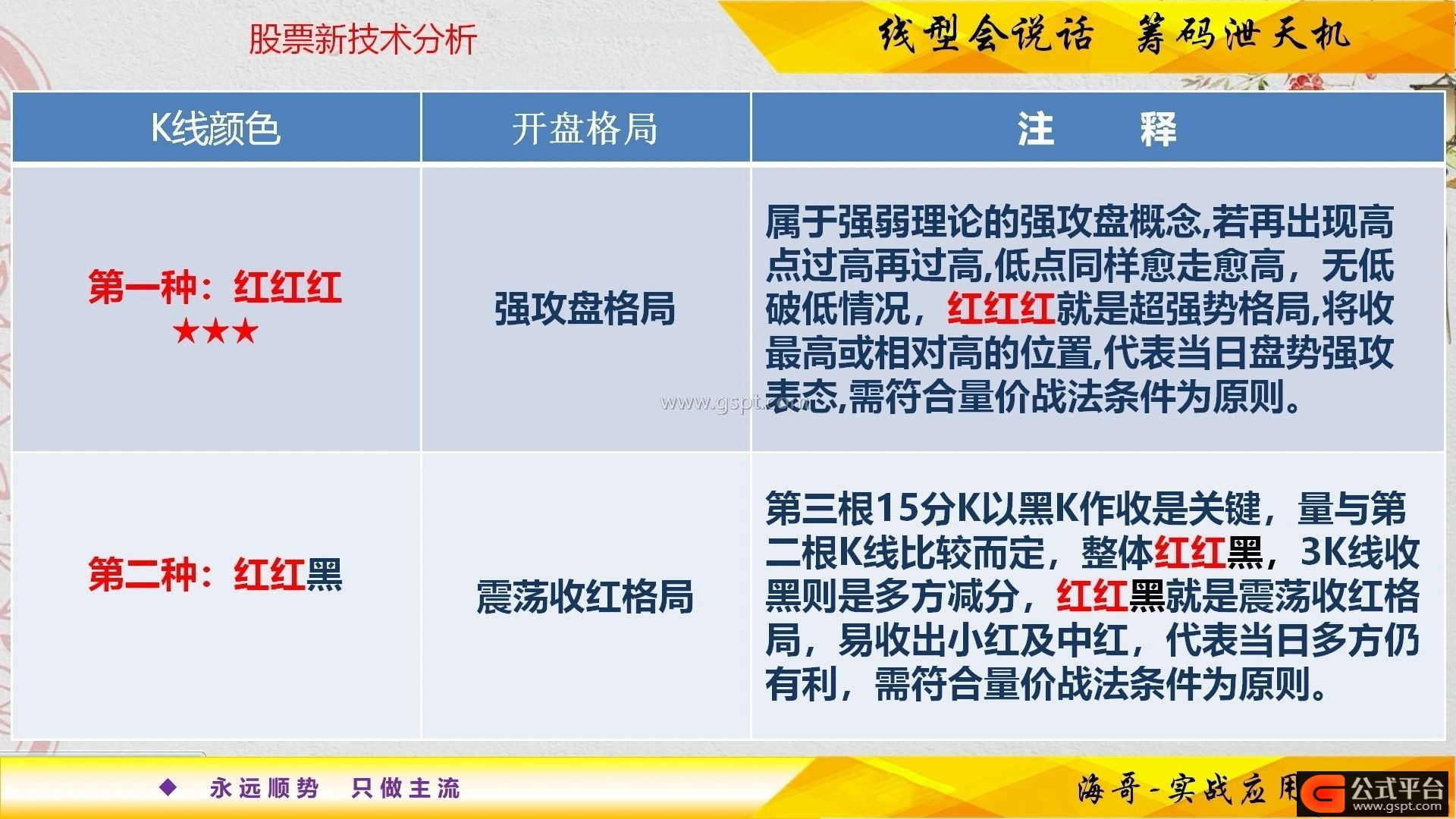 股票新技术分析

线型会说话　筹码泄天机

| K线颜色 | 开盘格局 | 注　　释 |
|---|---|---|
| 第一种：红红红 ★★★ | 强攻盘格局 | 属于强弱理论的强攻盘概念,若再出现高点过高再过高,低点同样愈走愈高，无低破低情况，红红红就是超强势格局,将收最高或相对高的位置,代表当日盘势强攻表态,需符合量价战法条件为原则。 |
| 第二种：红红黑 | 震荡收红格局 | 第三根15分K以黑K作收是关键，量与第二根K线比较而定，整体红红黑，3K线收黑则是多方减分，红红黑就是震荡收红格局，易收出小红及中红，代表当日多方仍有利，需符合量价战法条件为原则。 |

www.gspt.com

◆　永远顺势　只做主流

海哥-实战应用

公式平台
www.gspt.com